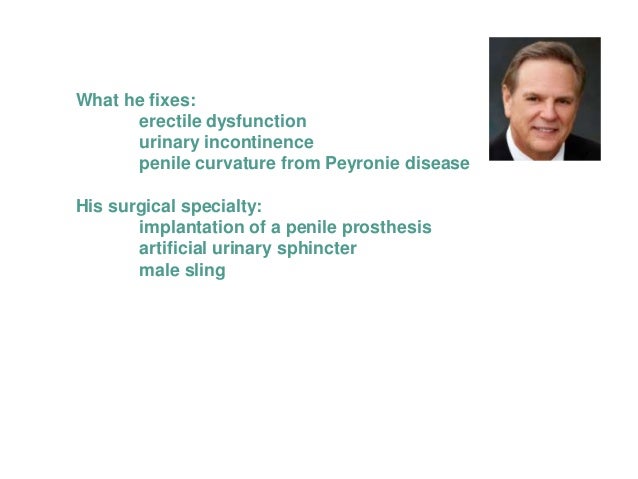 What he fixes:
erectile dysfunction
urinary incontinence
penile curvature from Peyronie disease

His surgical specialty:
implantation of a penile prosthesis
artificial urinary sphincter
male sling